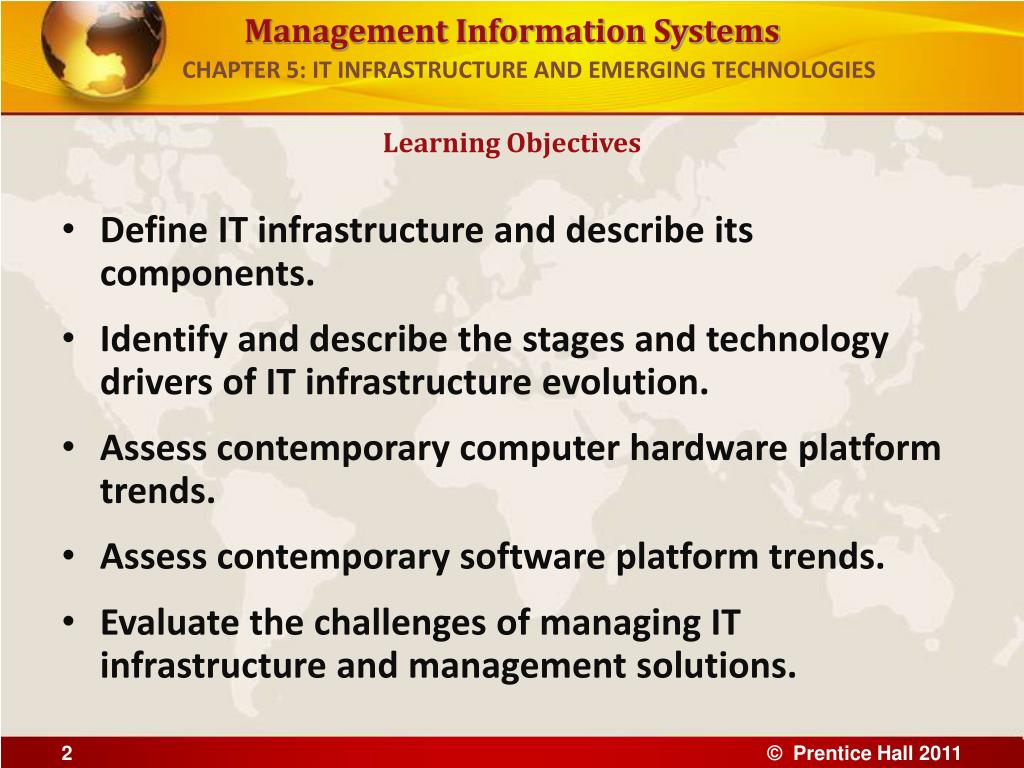 Management Information Systems
CHAPTER 5: IT INFRASTRUCTURE AND EMERGING TECHNOLOGIES

Learning Objectives

• Define IT infrastructure and describe its components.
• Identify and describe the stages and technology drivers of IT infrastructure evolution.
• Assess contemporary computer hardware platform trends.
• Assess contemporary software platform trends.
• Evaluate the challenges of managing IT infrastructure and management solutions.

2

© Prentice Hall 2011